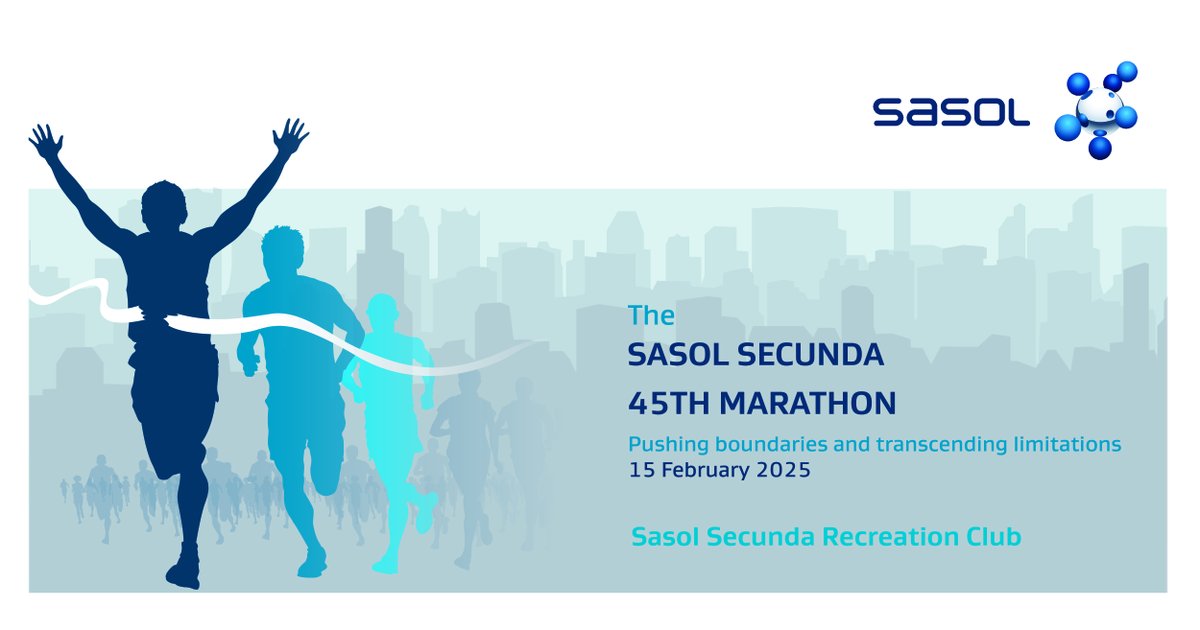 sasol

The
SASOL SECUNDA
45TH MARATHON

Pushing boundaries and transcending limitations
15 February 2025

Sasol Secunda Recreation Club